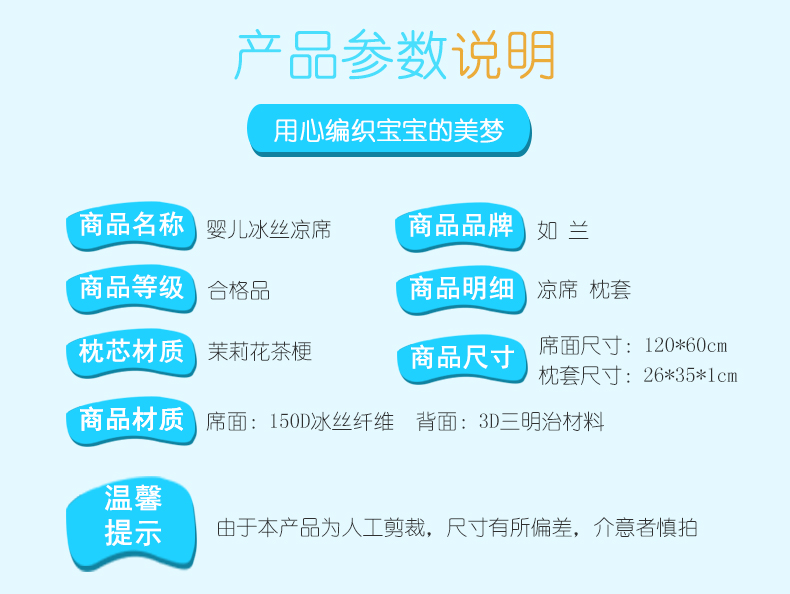 产品参数说明

用心编织宝宝的美梦

商品名称 婴儿冰丝凉席

商品品牌 如 兰

商品等级 合格品

商品明细 凉席 枕套

枕芯材质 茉莉花茶梗

商品尺寸 席面尺寸：120*60cm
枕套尺寸：26*35*1cm

商品材质 席面：150D冰丝纤维 背面：3D三明治材料

温馨提示 由于本产品为人工剪裁，尺寸有所偏差，介意者慎拍